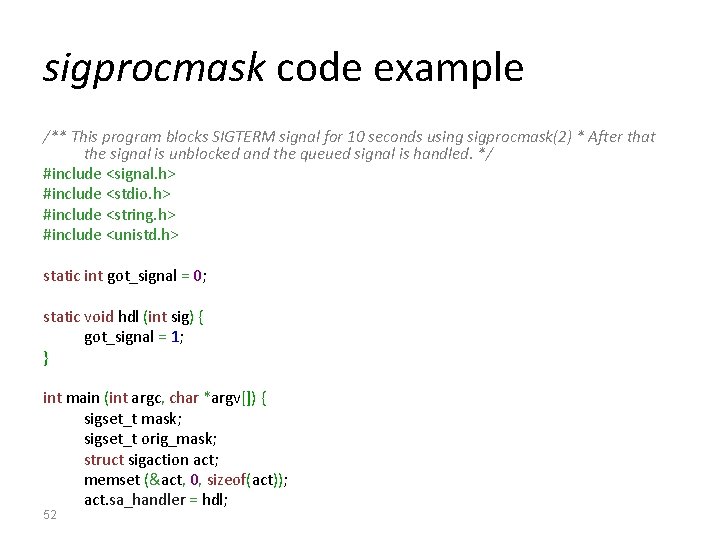 sigprocmask code example

/** This program blocks SIGTERM signal for 10 seconds using sigprocmask(2) * After that the signal is unblocked and the queued signal is handled. */
#include <signal.h>
#include <stdio.h>
#include <string.h>
#include <unistd.h>

static int got_signal = 0;

static void hdl (int sig) {
got_signal = 1;
}

int main (int argc, char *argv[]) {
sigset_t mask;
sigset_t orig_mask;
struct sigaction act;
memset (&act, 0, sizeof(act));
act.sa_handler = hdl;

52